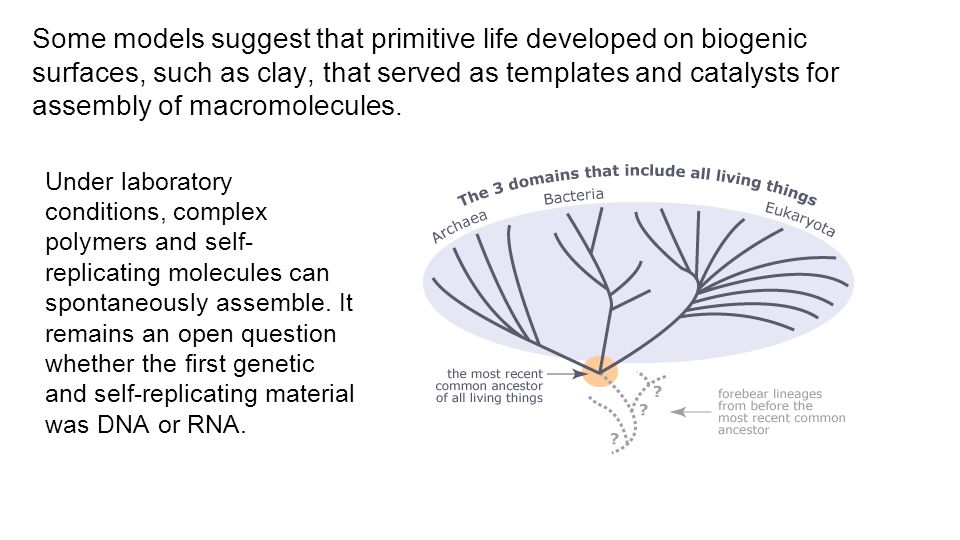 Some models suggest that primitive life developed on biogenic surfaces, such as clay, that served as templates and catalysts for assembly of macromolecules.

Under laboratory conditions, complex polymers and self-replicating molecules can spontaneously assemble. It remains an open question whether the first genetic and self-replicating material was DNA or RNA.

The 3 domains that include all living things

Archaea

Bacteria

Eukaryota

the most recent common ancestor of all living things

?

?

?

forebear lineages from before the most recent common ancestor